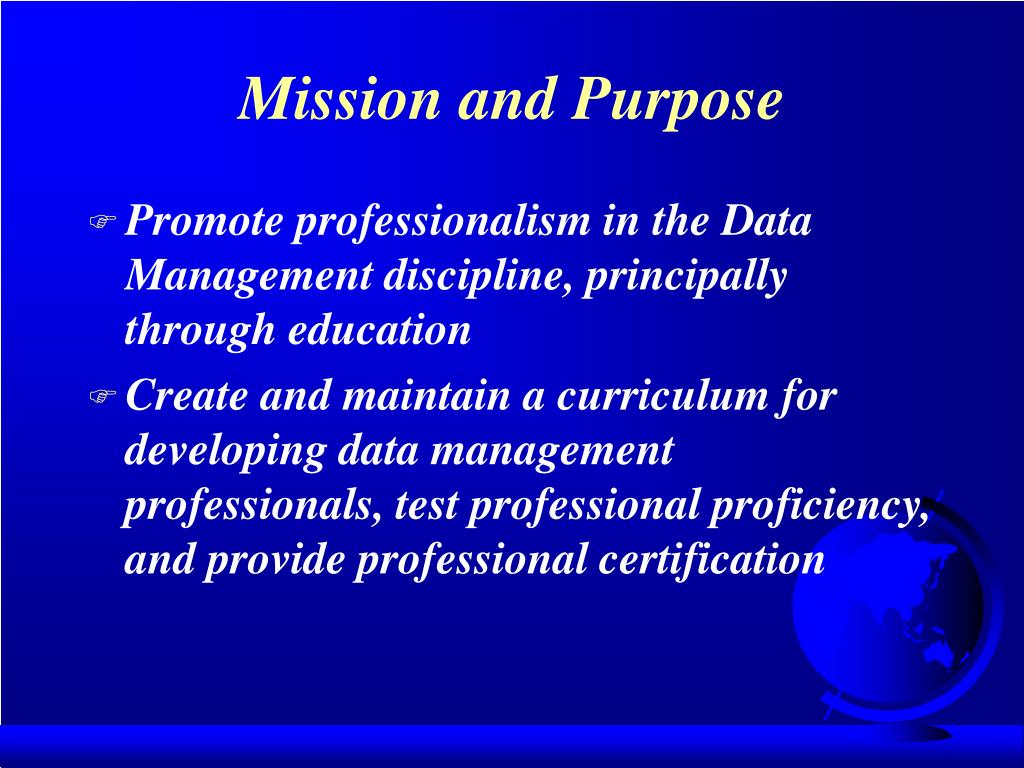 Mission and Purpose

Promote professionalism in the Data Management discipline, principally through education

Create and maintain a curriculum for developing data management professionals, test professional proficiency, and provide professional certification